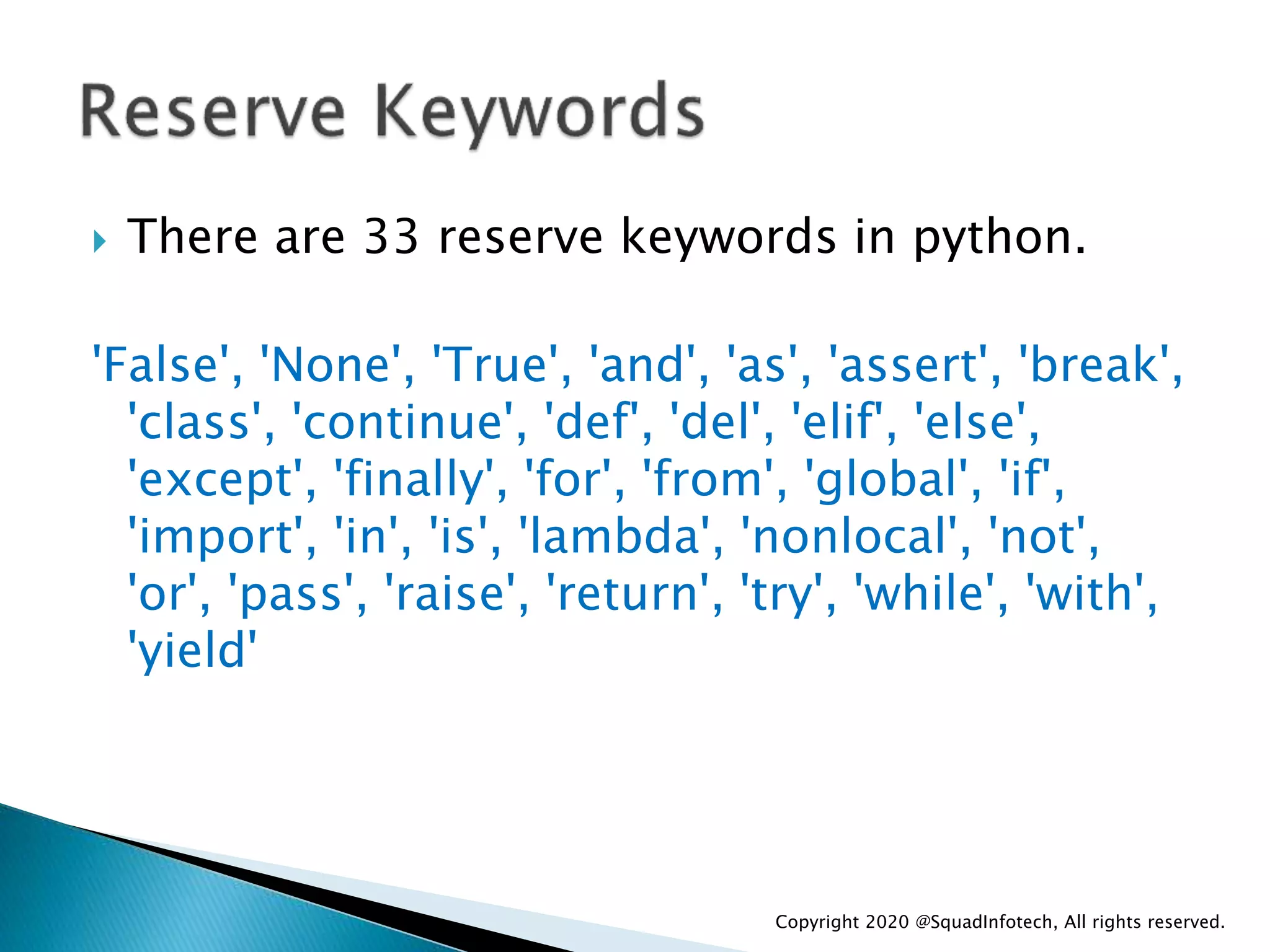 Reserve Keywords

There are 33 reserve keywords in python.

'False', 'None', 'True', 'and', 'as', 'assert', 'break', 'class', 'continue', 'def', 'del', 'elif', 'else', 'except', 'finally', 'for', 'from', 'global', 'if', 'import', 'in', 'is', 'lambda', 'nonlocal', 'not', 'or', 'pass', 'raise', 'return', 'try', 'while', 'with', 'yield'

Copyright 2020 @SquadInfotech, All rights reserved.